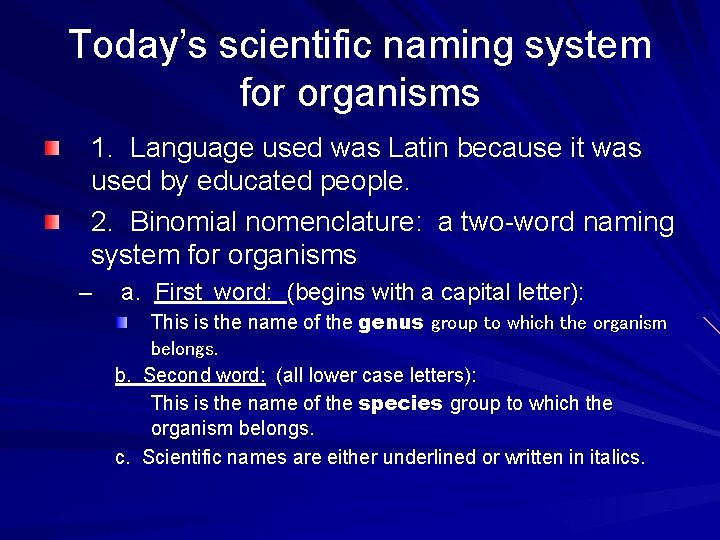 Today's scientific naming system for organisms

1. Language used was Latin because it was used by educated people.

2. Binomial nomenclature: a two-word naming system for organisms

– a. First word: (begins with a capital letter):

This is the name of the genus group to which the organism belongs.

b. Second word: (all lower case letters):

This is the name of the species group to which the organism belongs.

c. Scientific names are either underlined or written in italics.